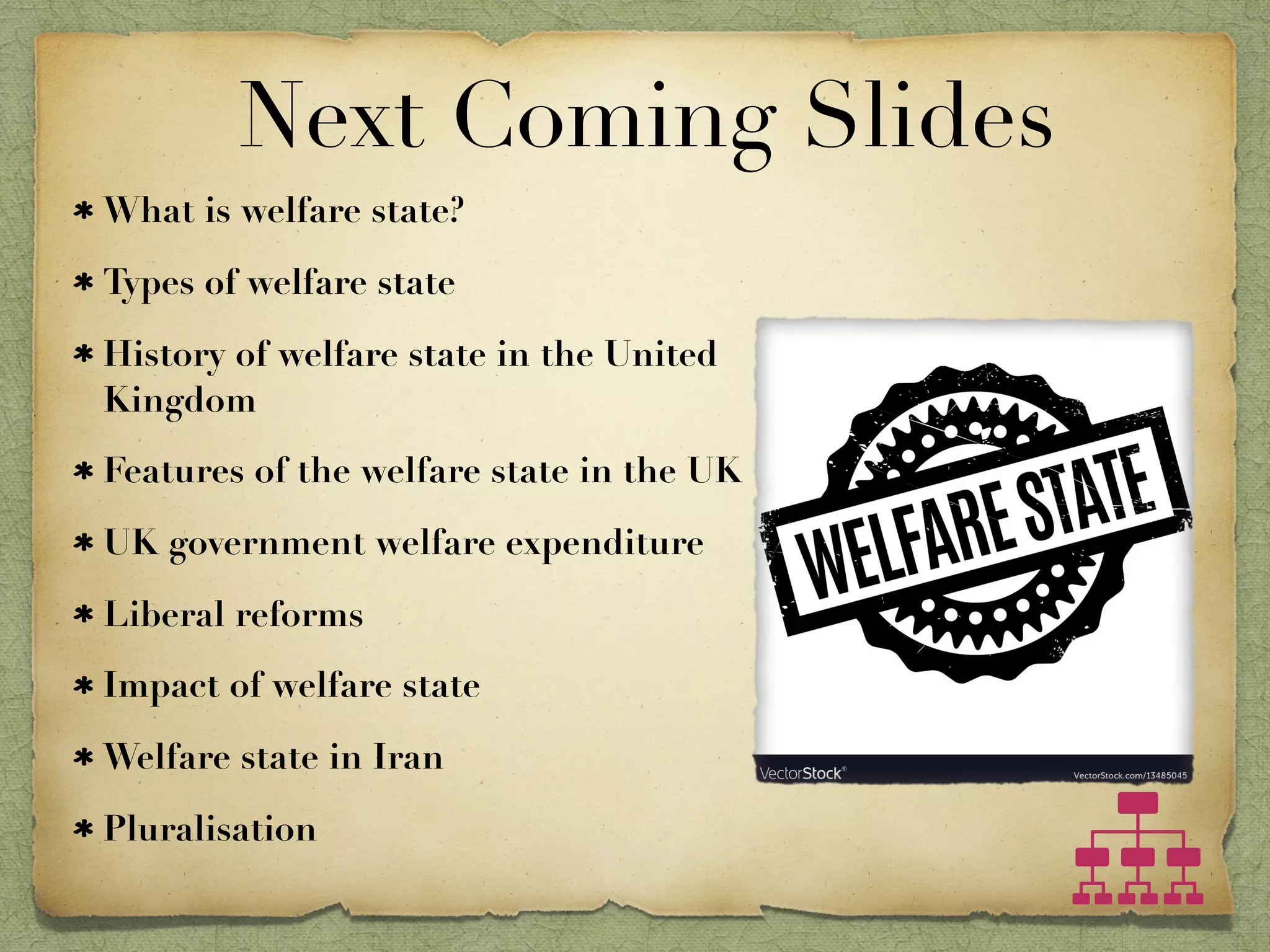 Next Coming Slides

* What is welfare state?
* Types of welfare state
* History of welfare state in the United Kingdom
* Features of the welfare state in the UK
* UK government welfare expenditure
* Liberal reforms
* Impact of welfare state
* Welfare state in Iran
* Pluralisation

WELFARE STATE

VectorStock®
VectorStock.com/13485045